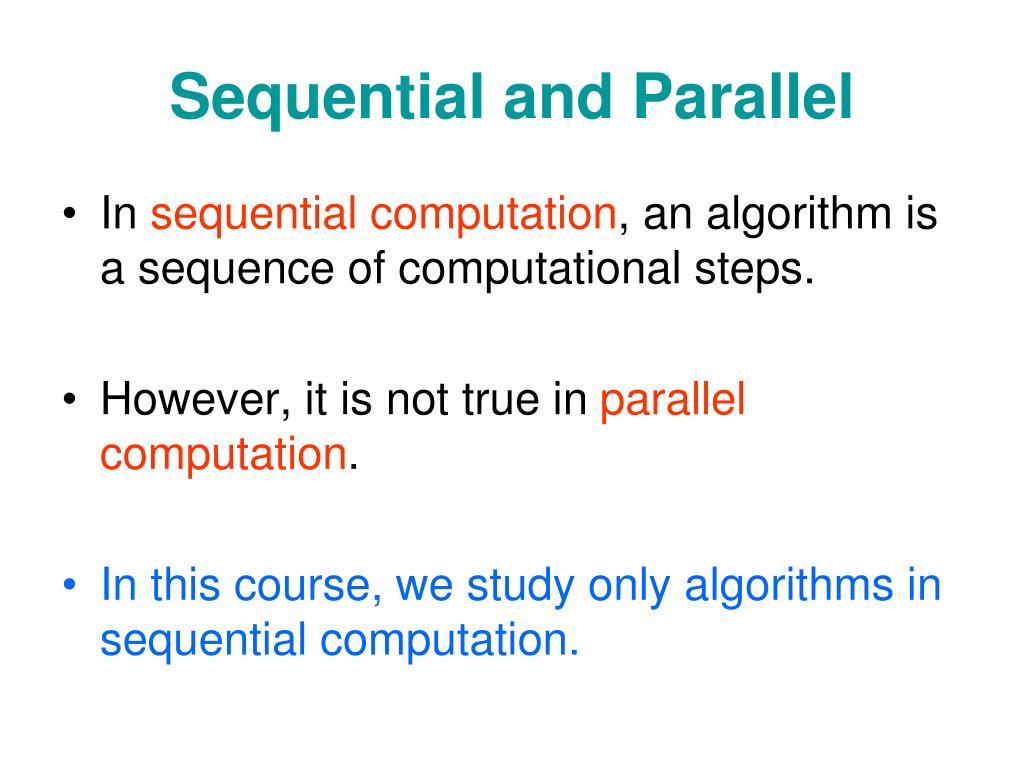 Sequential and Parallel

• In sequential computation, an algorithm is a sequence of computational steps.

• However, it is not true in parallel computation.

• In this course, we study only algorithms in sequential computation.